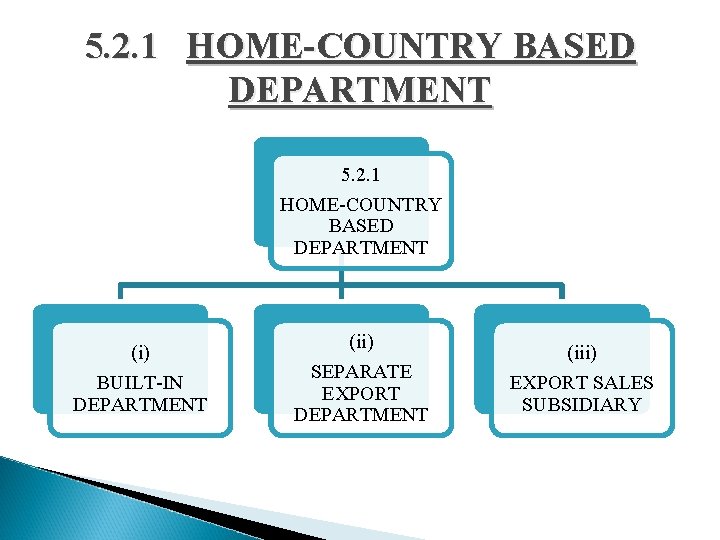 5.2.1 HOME-COUNTRY BASED DEPARTMENT

5.2.1
HOME-COUNTRY BASED DEPARTMENT

(i)
BUILT-IN DEPARTMENT

(ii)
SEPARATE EXPORT DEPARTMENT

(iii)
EXPORT SALES SUBSIDIARY